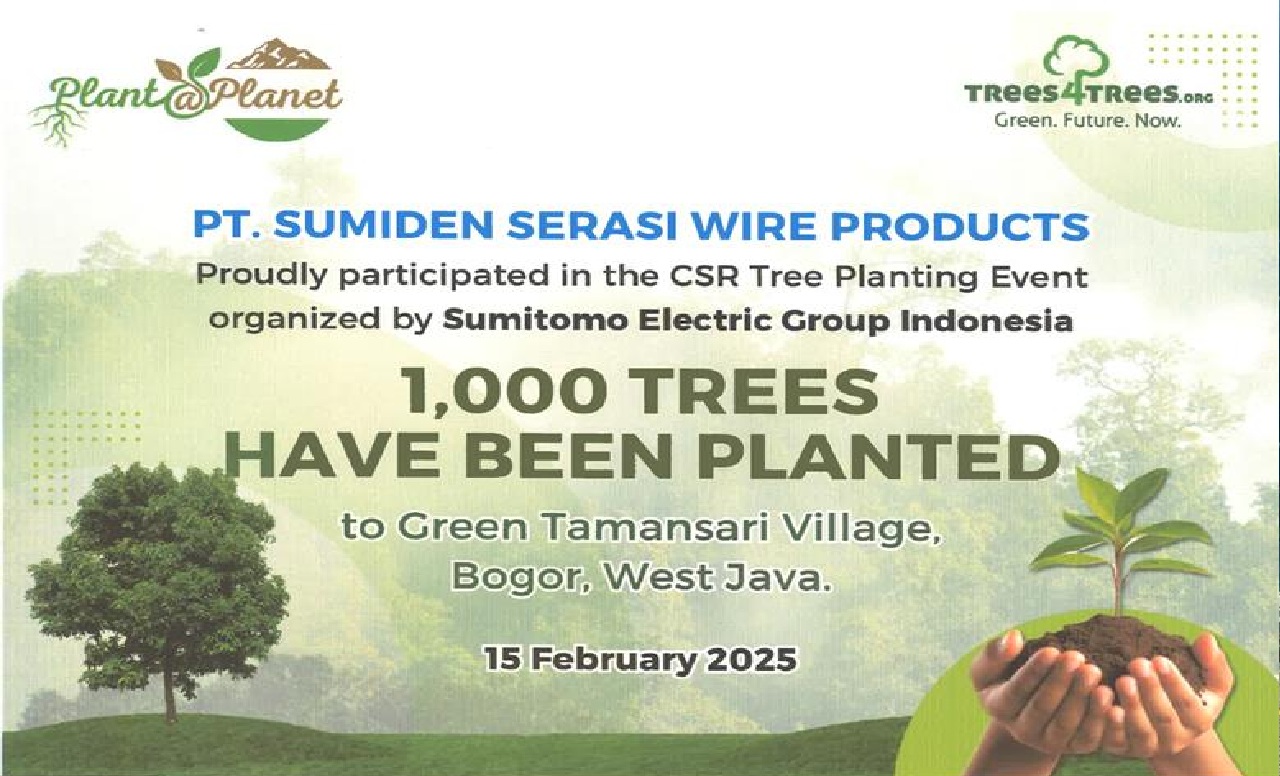 Plant@Planet

TREES4TREES.ORG
Green. Future. Now.

PT. SUMIDEN SERASI WIRE PRODUCTS
Proudly participated in the CSR Tree Planting Event organized by Sumitomo Electric Group Indonesia

1,000 TREES
HAVE BEEN PLANTED

to Green Tamansari Village,
Bogor, West Java.

15 February 2025